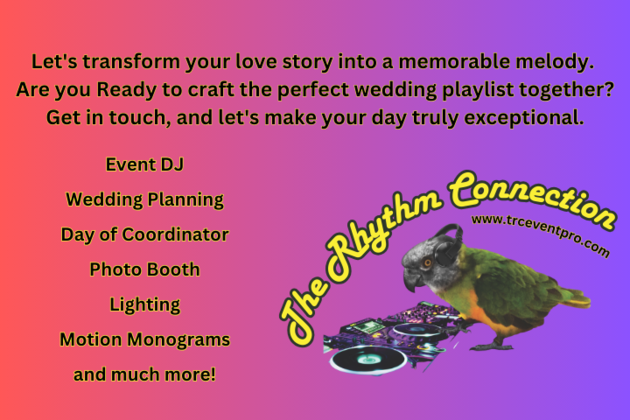 Let's transform your love story into a memorable melody. Are you Ready to craft the perfect wedding playlist together? Get in touch, and let's make your day truly exceptional.

Event DJ

Wedding Planning

Day of Coordinator

Photo Booth

Lighting

Motion Monograms

and much more!

The Rhythm Connection

www.trceventpro.com